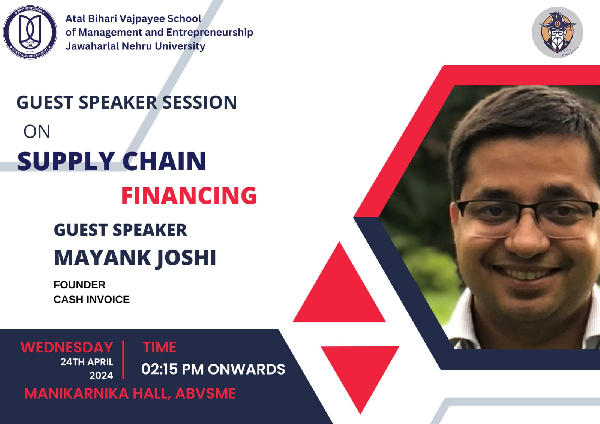 Atal Bihari Vajpayee School of Management and Entrepreneurship Jawaharlal Nehru University

GUEST SPEAKER SESSION

ON

SUPPLY CHAIN

FINANCING

GUEST SPEAKER

MAYANK JOSHI

FOUNDER
CASH INVOICE

WEDNESDAY
24TH APRIL
2024

TIME
02:15 PM ONWARDS

MANIKARNIKA HALL, ABVSME